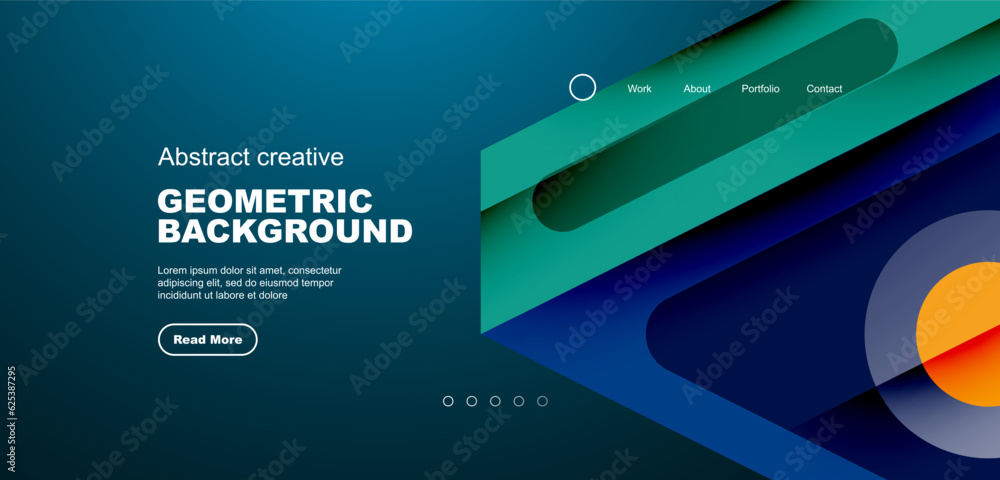 Work About Portfolio Contact

Abstract creative

GEOMETRIC BACKGROUND

Lorem ipsum dolor sit amet, consectetur adipiscing elit, sed do eiusmod tempor incididunt ut labore et dolore

Read More

Adobe Stock

#625387295